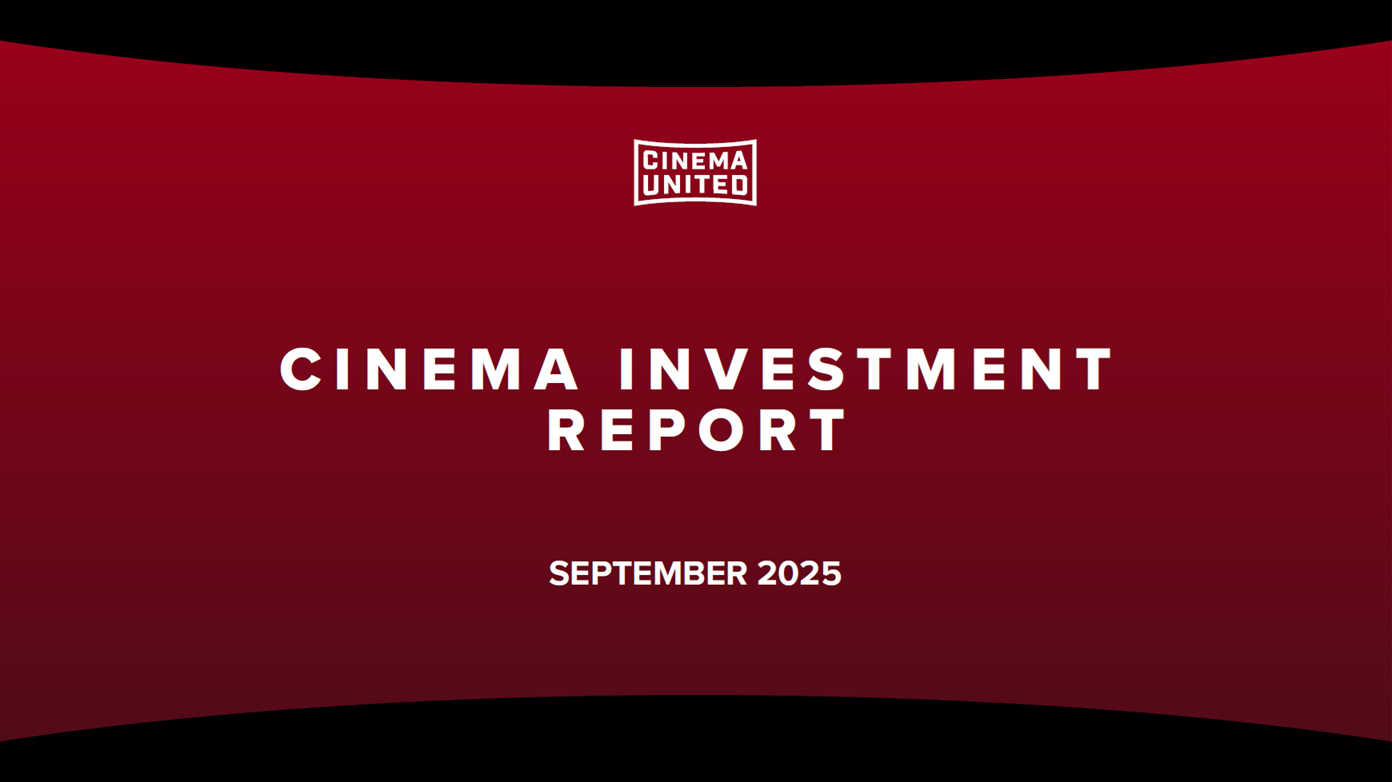 CINEMA UNITED

CINEMA INVESTMENT REPORT

SEPTEMBER 2025